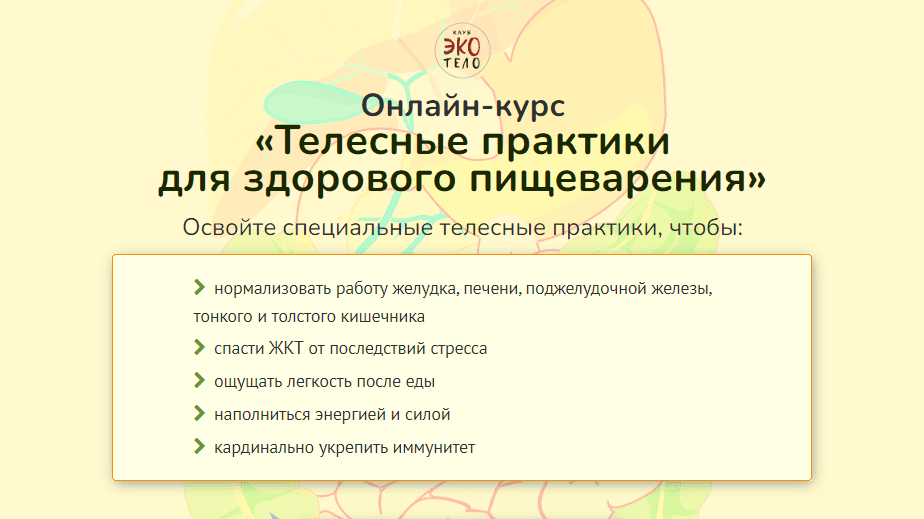 КЛУБ
ЭКО
ТЕЛО

Онлайн-курс
«Телесные практики для здорового пищеварения»

Освойте специальные телесные практики, чтобы:

нормализовать работу желудка, печени, поджелудочной железы, тонкого и толстого кишечника

спасти ЖКТ от последствий стресса

ощущать легкость после еды

наполниться энергией и силой

кардинально укрепить иммунитет